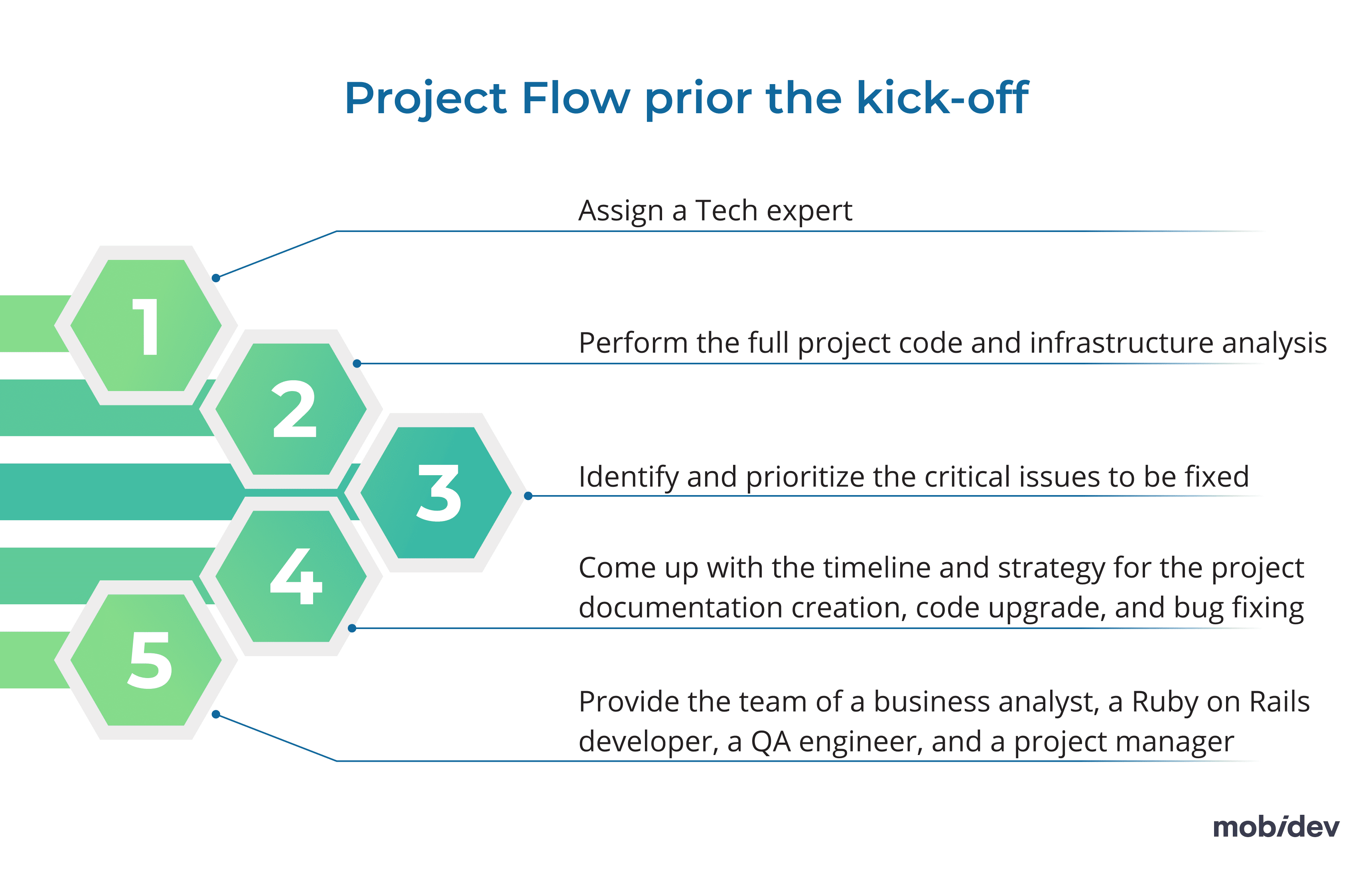 Project Flow prior the kick-off

1

Assign a Tech expert

2

Perform the full project code and infrastructure analysis

3

Identify and prioritize the critical issues to be fixed

4

Come up with the timeline and strategy for the project documentation creation, code upgrade, and bug fixing

5

Provide the team of a business analyst, a Ruby on Rails developer, a QA engineer, and a project manager

mobidev